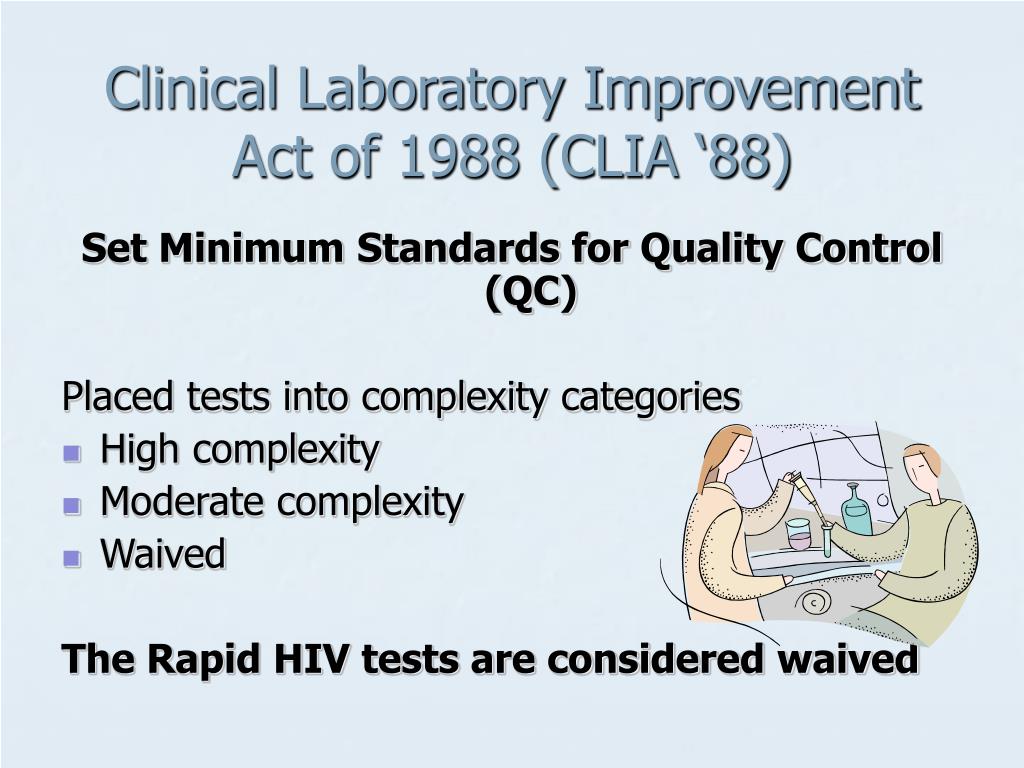 Clinical Laboratory Improvement Act of 1988 (CLIA ‘88)

Set Minimum Standards for Quality Control (QC)

Placed tests into complexity categories
- High complexity
- Moderate complexity
- Waived

The Rapid HIV tests are considered waived